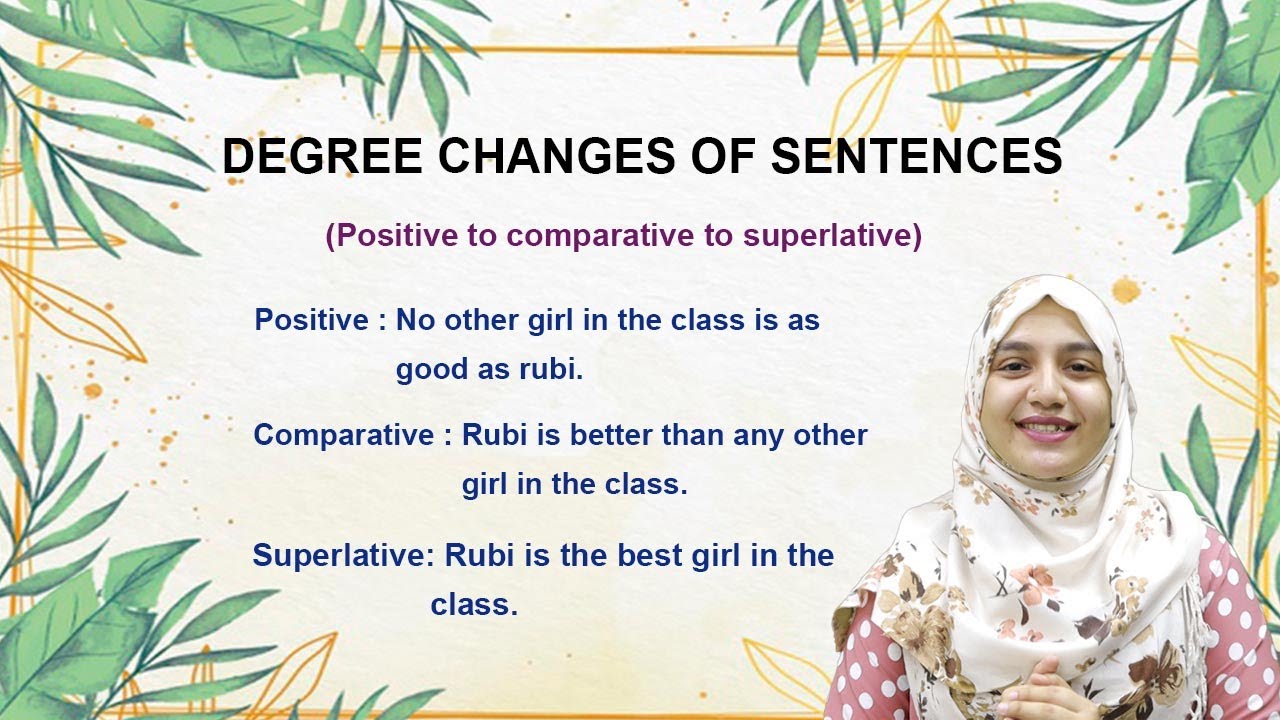 DEGREE CHANGES OF SENTENCES

(Positive to comparative to superlative)

Positive : No other girl in the class is as good as rubi.

Comparative : Rubi is better than any other girl in the class.

Superlative: Rubi is the best girl in the class.